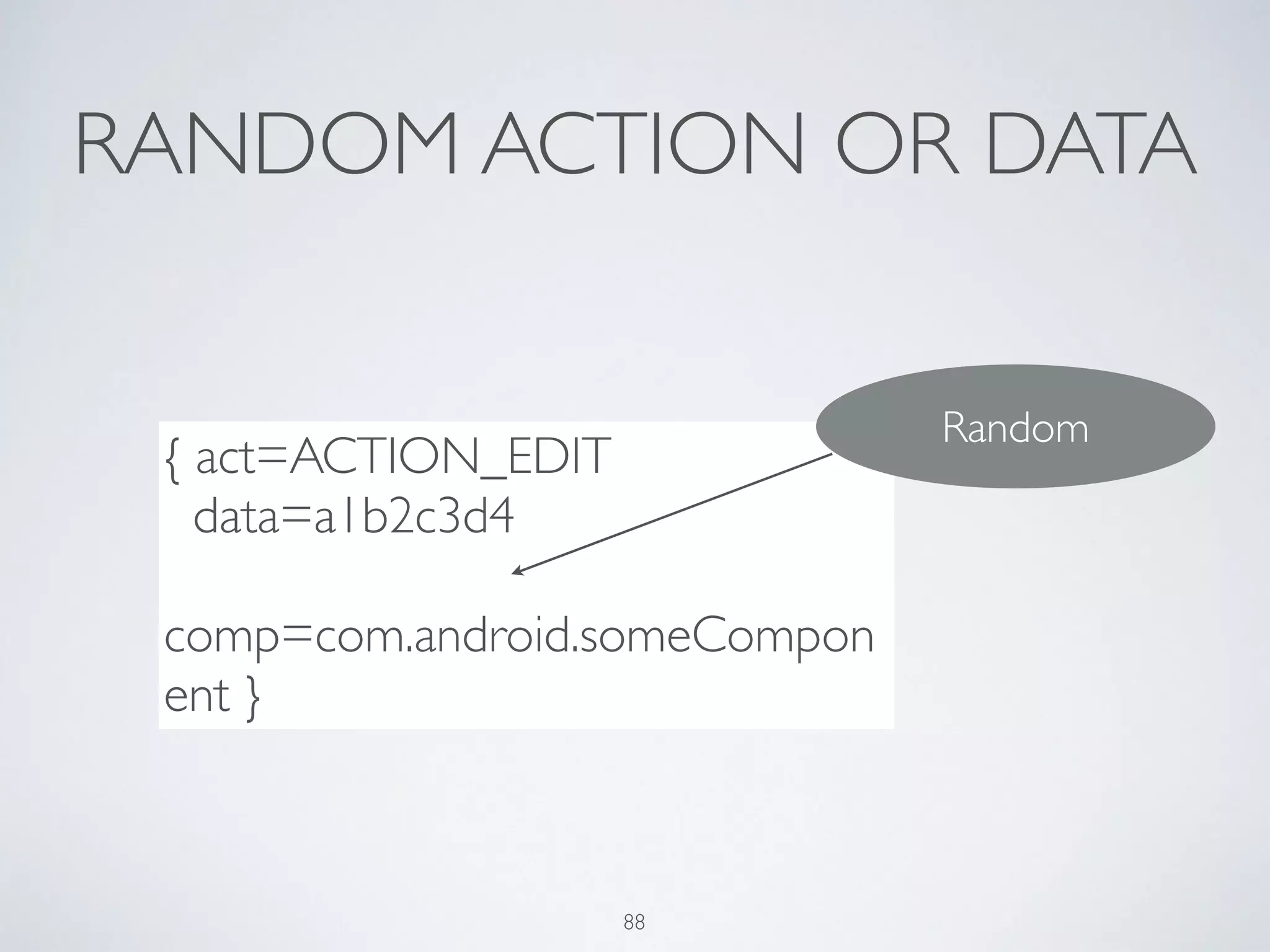 RANDOM ACTION OR DATA

Random

{ act=ACTION_EDIT
data=a1b2c3d4

comp=com.android.someComponent }

88